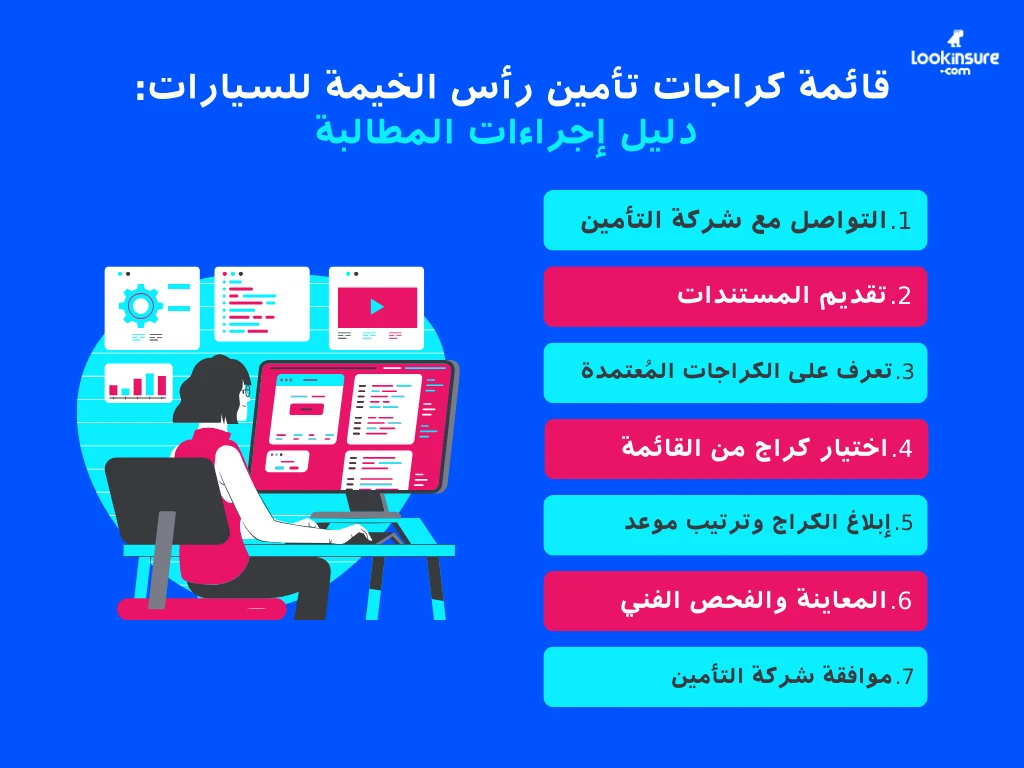 lookinsure
.com

قائمة كراجات تأمين رأس الخيمة للسيارات:
دليل إجراءات المطالبة

1.التواصل مع شركة التأمين

2.تقديم المستندات

3.تعرف على الكراجات المُعتمدة

4.اختيار كراج من القائمة

5.إبلاغ الكراج وترتيب موعد

6.المعاينة والفحص الفني

7.موافقة شركة التأمين